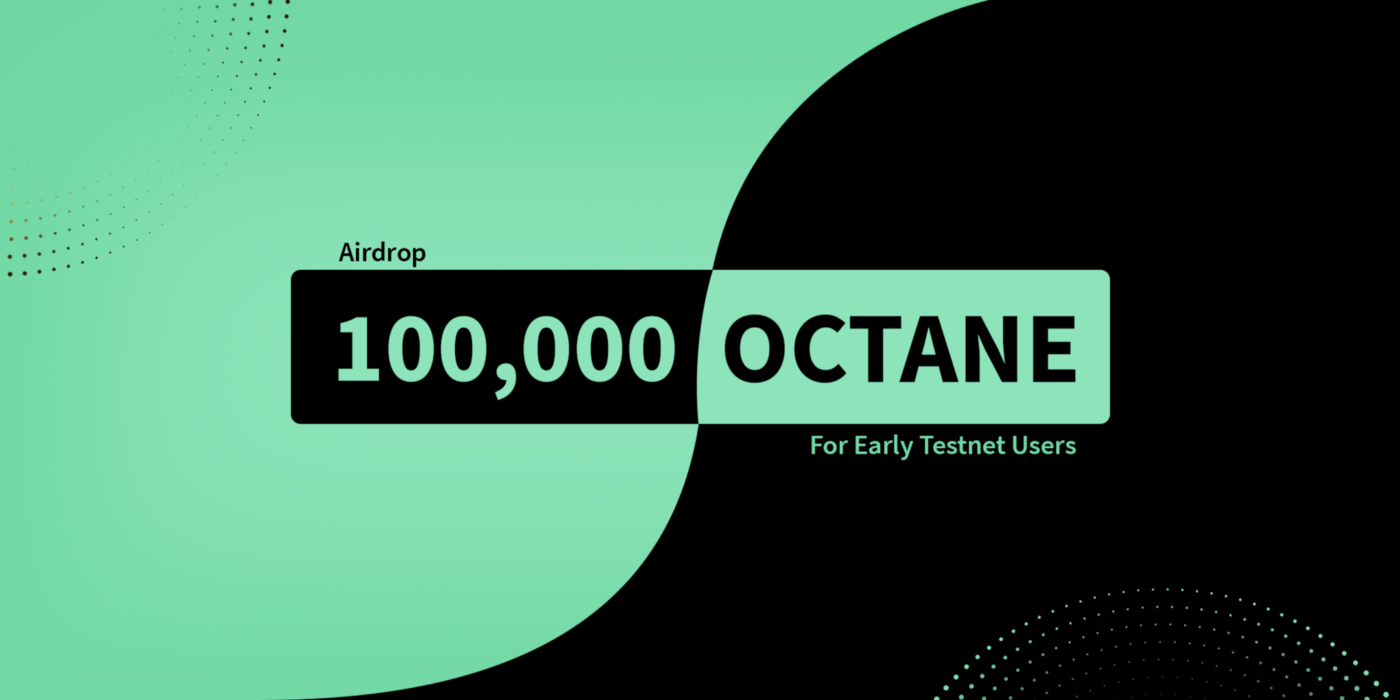 Airdrop

100,000 OCTANE

For Early Testnet Users